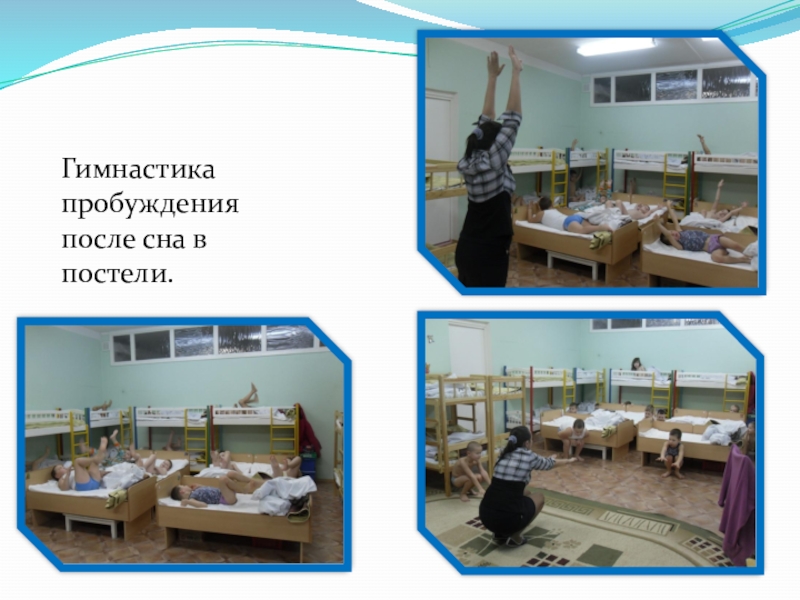 Гимнастика пробуждения после сна в постели.